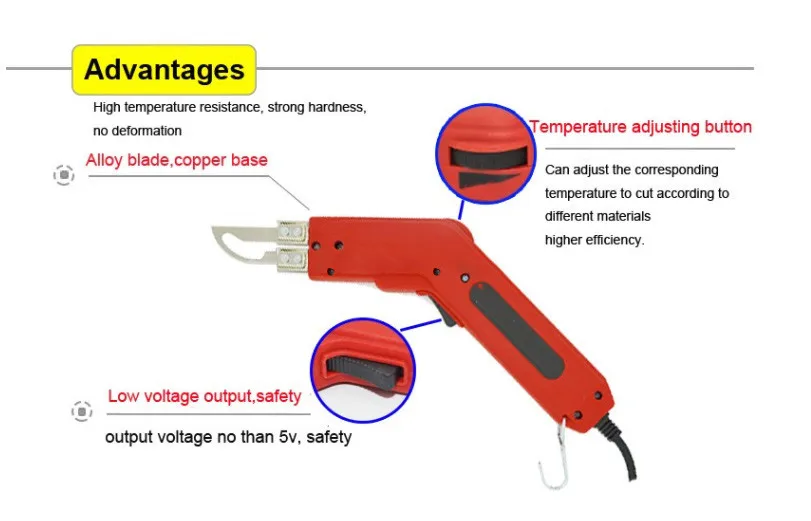 Advantages

High temperature resistance, strong hardness, no deformation

Alloy blade,copper base

Temperature adjusting button

Can adjust the corresponding temperature to cut according to different materials higher efficiency.

Low voltage output,safety

output voltage no than 5v, safety